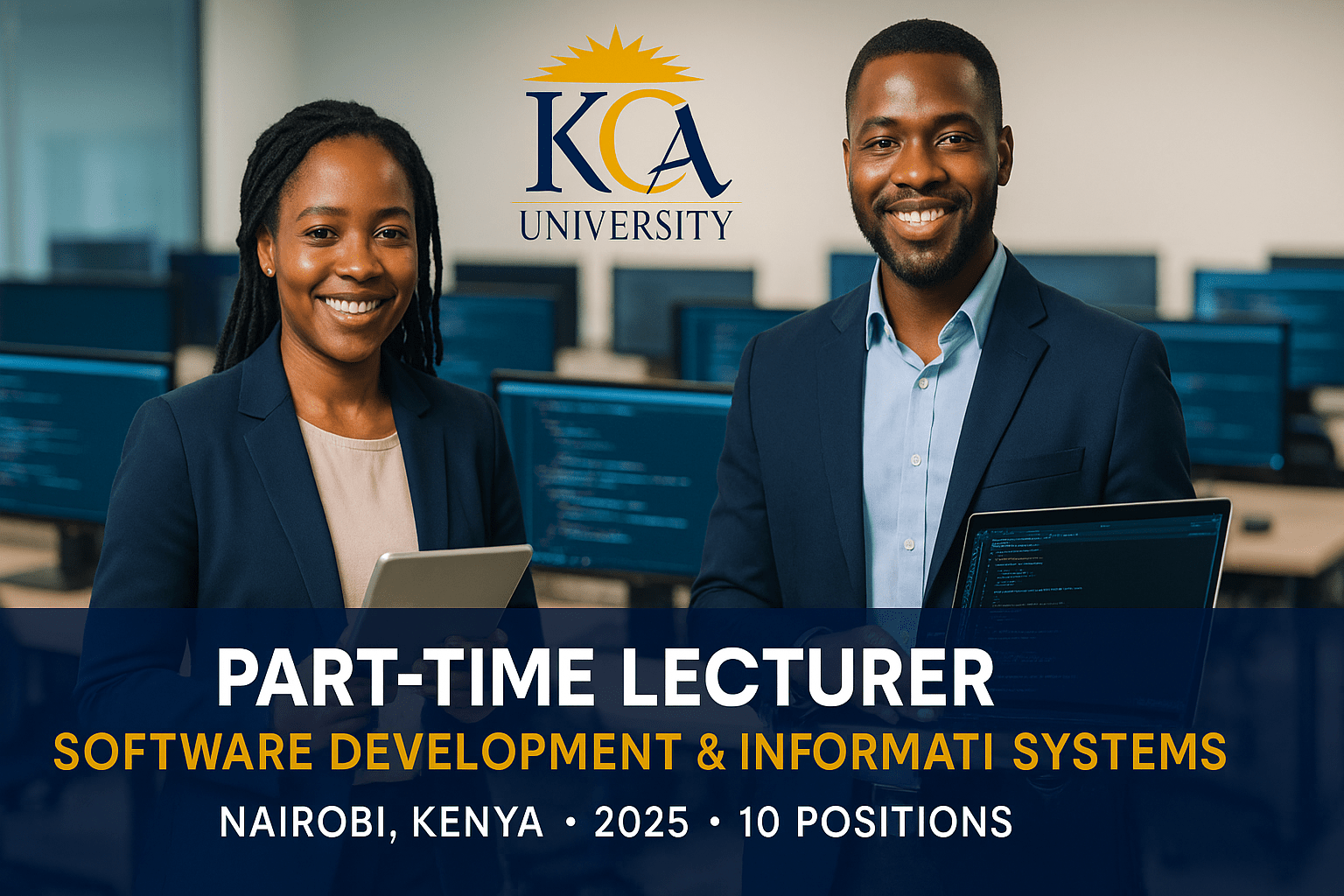 KCA
UNIVERSITY

PART-TIME LECTURER
SOFTWARE DEVELOPMENT & INFORMATI SYSTEMS
NAIROBI, KENYA • 2025 • 10 POSITIONS